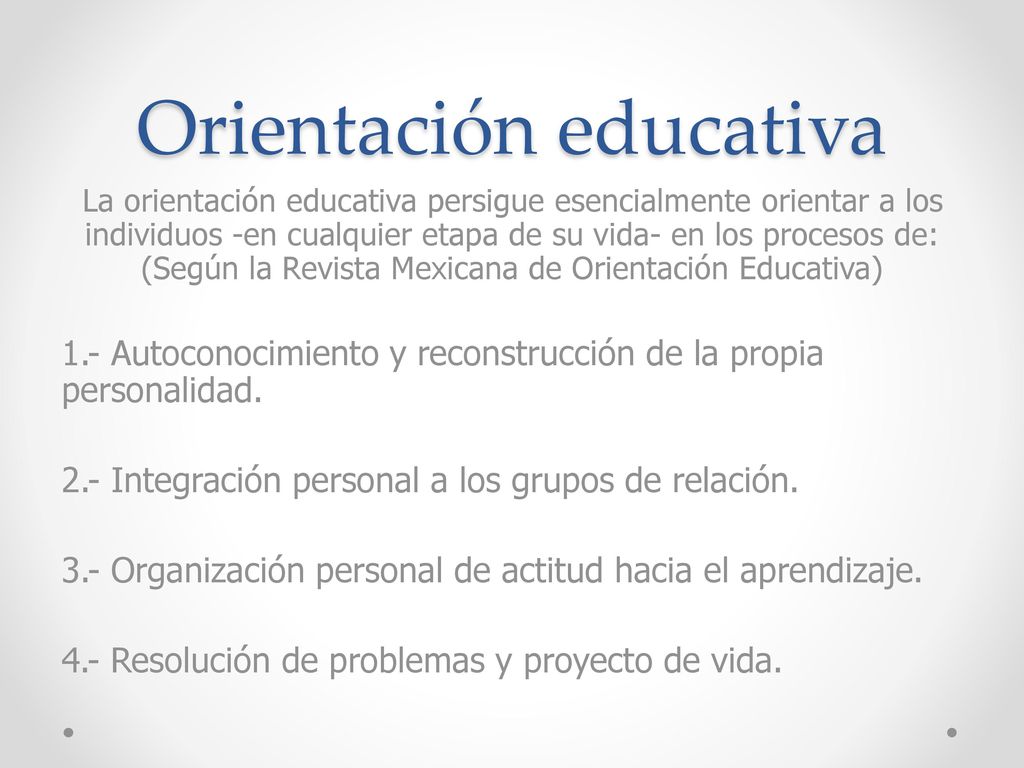 Orientación educativa

La orientación educativa persigue esencialmente orientar a los individuos -en cualquier etapa de su vida- en los procesos de: (Según la Revista Mexicana de Orientación Educativa)

1.- Autoconocimiento y reconstrucción de la propia personalidad.

2.- Integración personal a los grupos de relación.

3.- Organización personal de actitud hacia el aprendizaje.

4.- Resolución de problemas y proyecto de vida.